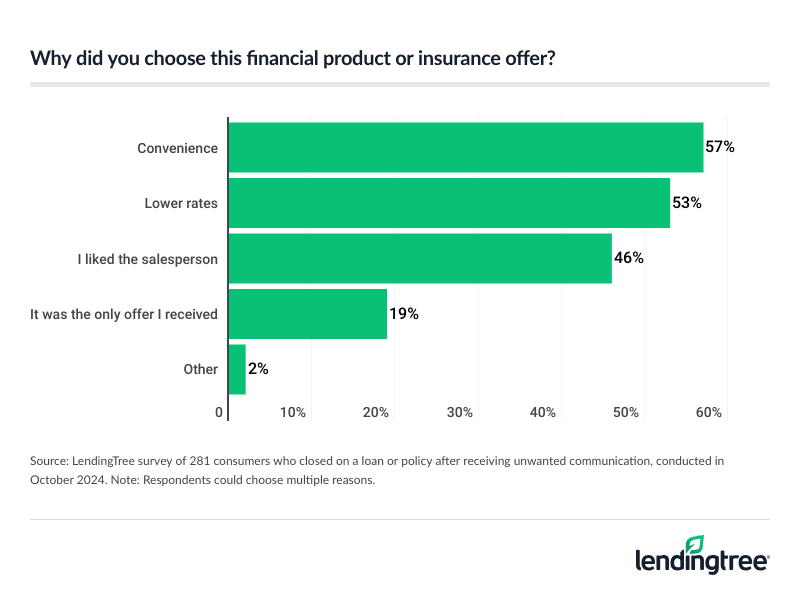 Why did you choose this financial product or insurance offer?

Convenience 57%
Lower rates 53%
I liked the salesperson 46%
It was the only offer I received 19%
Other 2%

0 10% 20% 30% 40% 50% 60%

Source: LendingTree survey of 281 consumers who closed on a loan or policy after receiving unwanted communication, conducted in October 2024. Note: Respondents could choose multiple reasons.

lendingtree